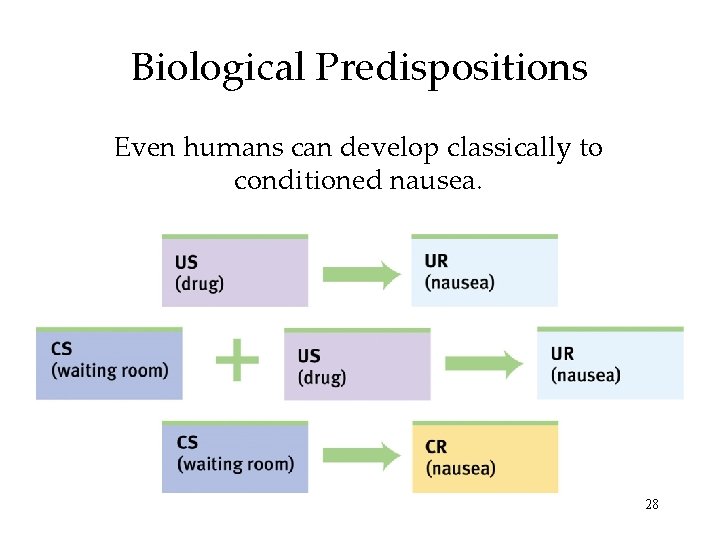 Biological Predispositions

Even humans can develop classically to conditioned nausea.

US
(drug)

UR
(nausea)

CS
(waiting room)

+

US
(drug)

UR
(nausea)

CS
(waiting room)

CR
(nausea)

28